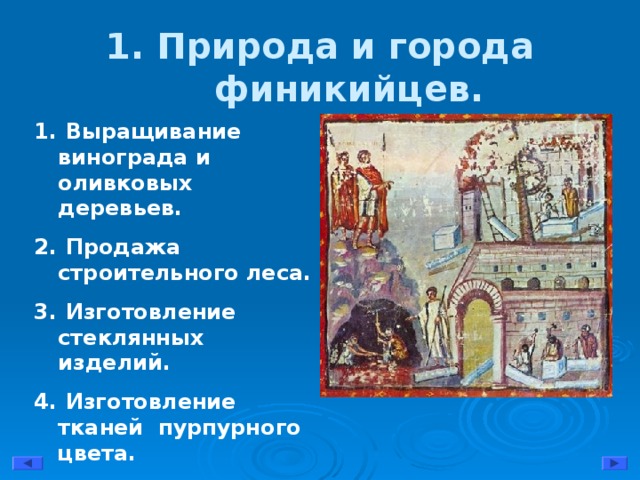 1. Природа и города финикийцев.

1. Выращивание винограда и оливковых деревьев.

2. Продажа строительного леса.

3. Изготовление стеклянных изделий.

4. Изготовление тканей пурпурного цвета.